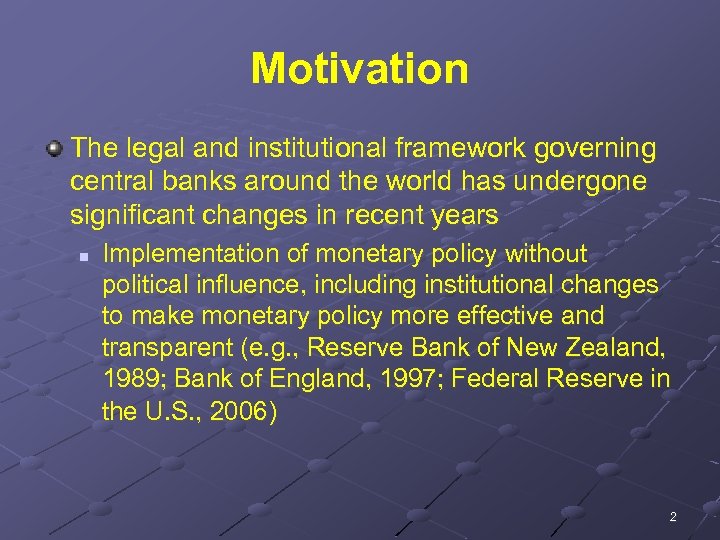 Motivation

The legal and institutional framework governing central banks around the world has undergone significant changes in recent years

Implementation of monetary policy without political influence, including institutional changes to make monetary policy more effective and transparent (e.g., Reserve Bank of New Zealand, 1989; Bank of England, 1997; Federal Reserve in the U.S., 2006)

2